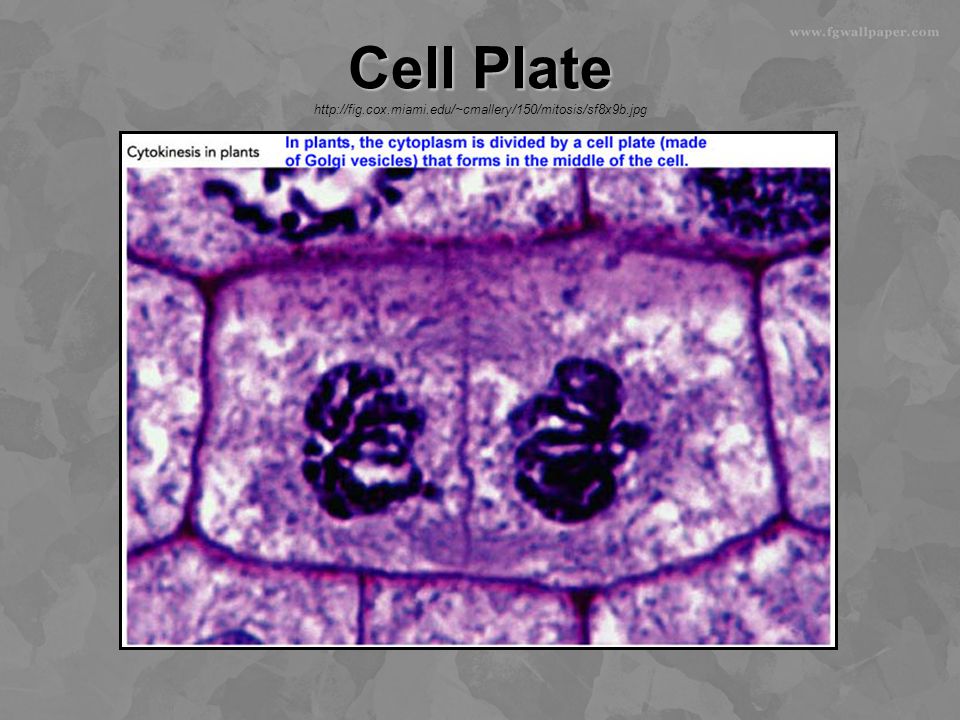 www.fgwallpaper.com

Cell Plate

http://fig.cox.miami.edu/~cmallery/150/mitosis/sf8x9b.jpg

Cytokinesis in plants

In plants, the cytoplasm is divided by a cell plate (made of Golgi vesicles) that forms in the middle of the cell.